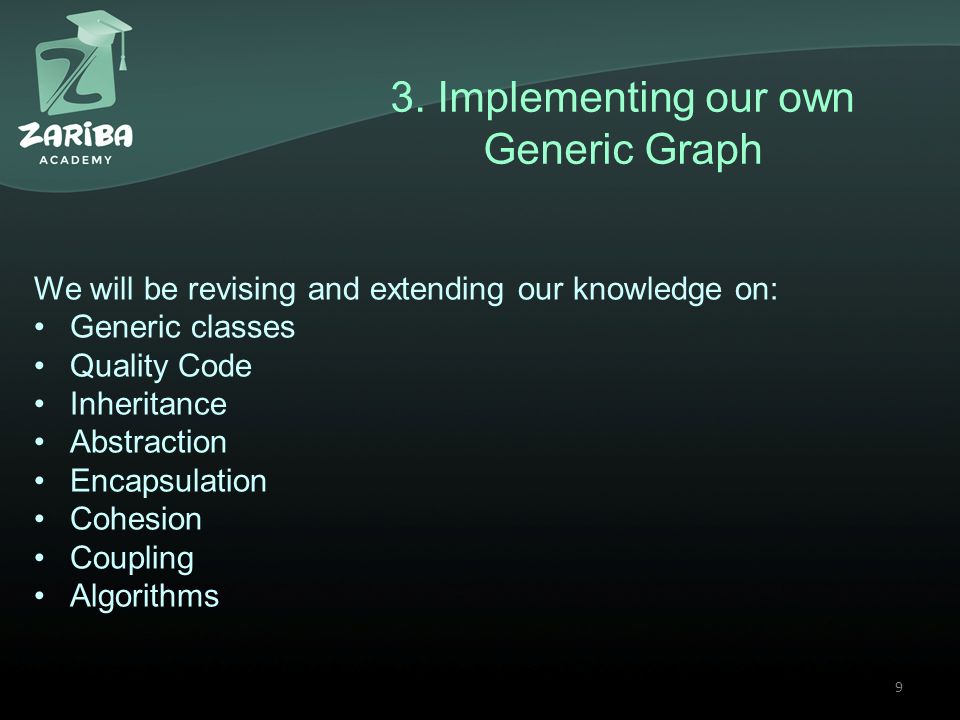 ZARIBA
ACADEMY

3. Implementing our own Generic Graph

We will be revising and extending our knowledge on:
• Generic classes
• Quality Code
• Inheritance
• Abstraction
• Encapsulation
• Cohesion
• Coupling
• Algorithms

9